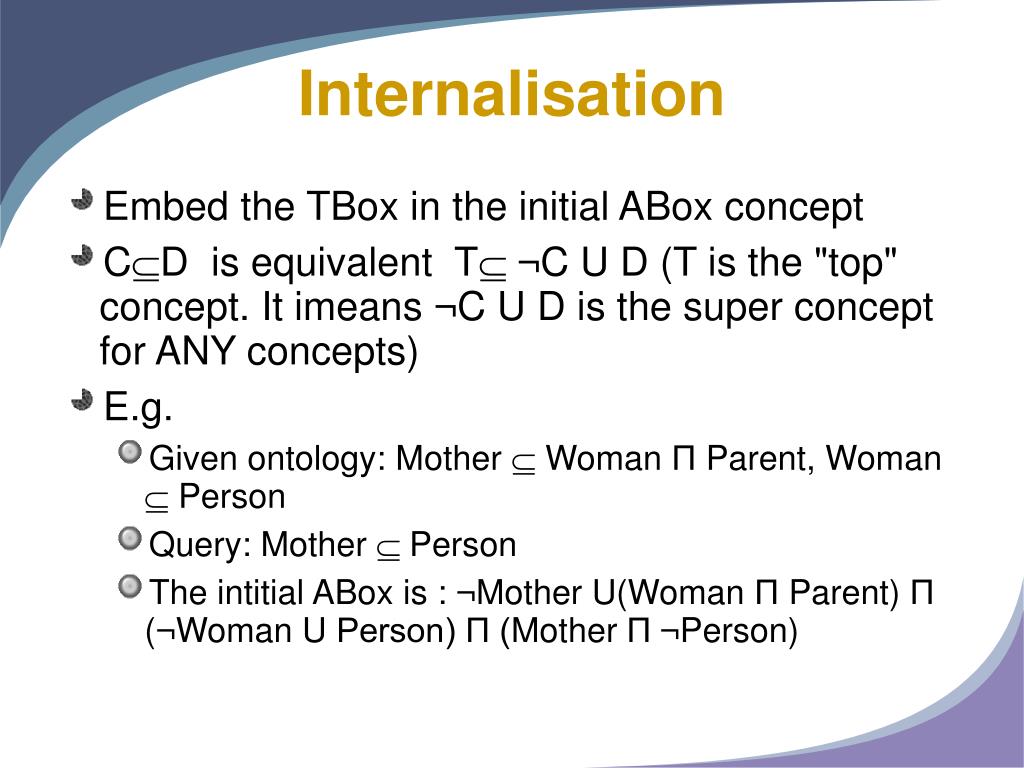 Internalisation

Embed the TBox in the initial ABox concept

C⊆D is equivalent T⊆ ¬C U D (T is the "top" concept. It imeans ¬C U D is the super concept for ANY concepts)

E.g.

Given ontology: Mother ⊆ Woman Π Parent, Woman ⊆ Person

Query: Mother ⊆ Person

The intitial ABox is : ¬Mother U(Woman Π Parent) Π (¬Woman U Person) Π (Mother Π ¬Person)